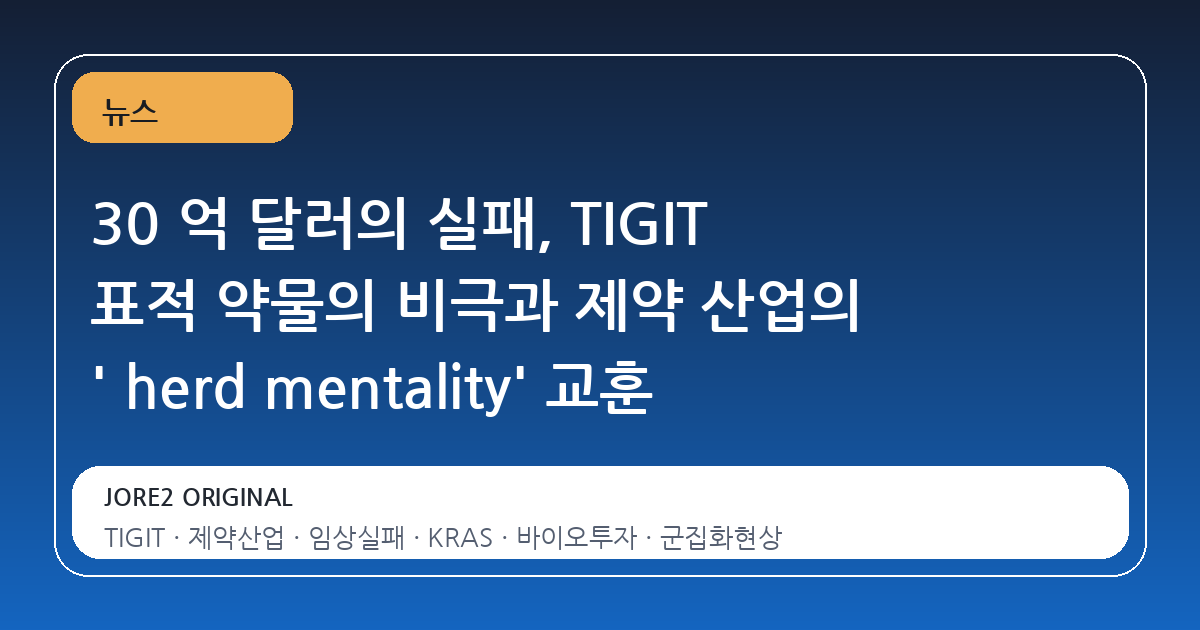 뉴스

30 억 달러의 실패, TIGIT 표적 약물의 비극과 제약 산업의 ' herd mentality' 교훈

JORE2 ORIGINAL

TIGIT · 제약산업 · 임상실패 · KRAS · 바이오투자 · 군집화현상